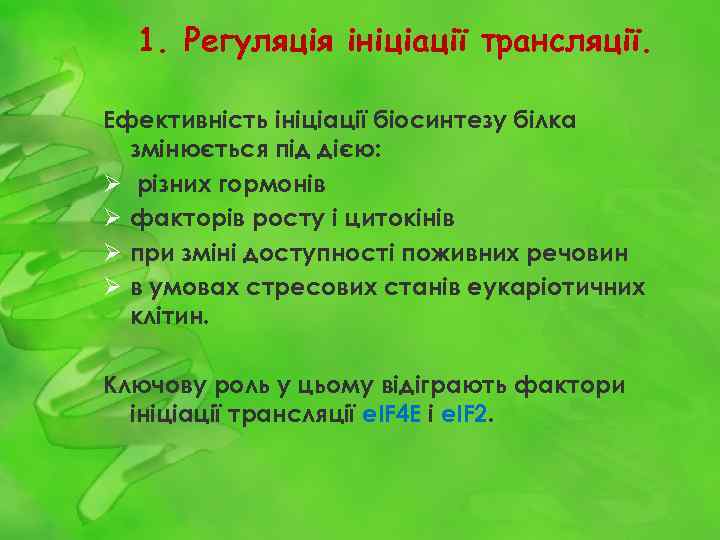 1. Регуляція ініціації трансляції.

Ефективність ініціації біосинтезу білка змінюється під дією:
➢ різних гормонів
➢ факторів росту і цитокінів
➢ при зміні доступності поживних речовин
➢ в умовах стресових станів еукаріотичних клітин.

Ключову роль у цьому відіграють фактори ініціації трансляції eIF4E і eIF2.